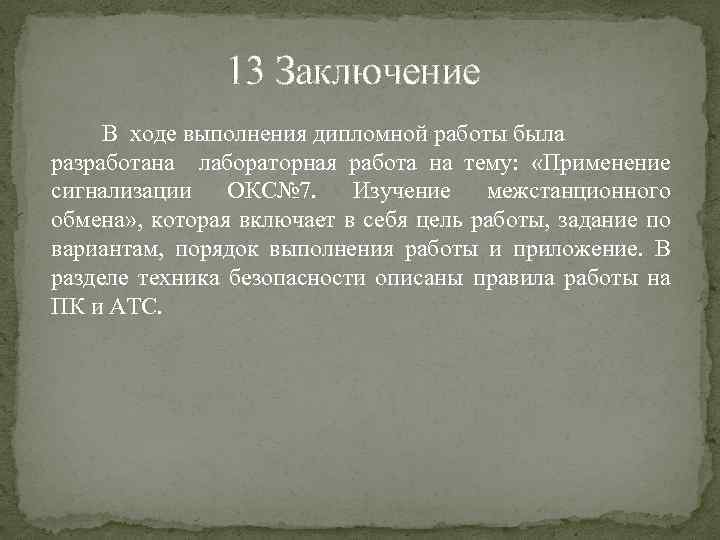 13 Заключение

В ходе выполнения дипломной работы была разработана лабораторная работа на тему: «Применение сигнализации ОКС№7. Изучение межстанционного обмена», которая включает в себя цель работы, задание по вариантам, порядок выполнения работы и приложение. В разделе техника безопасности описаны правила работы на ПК и АТС.